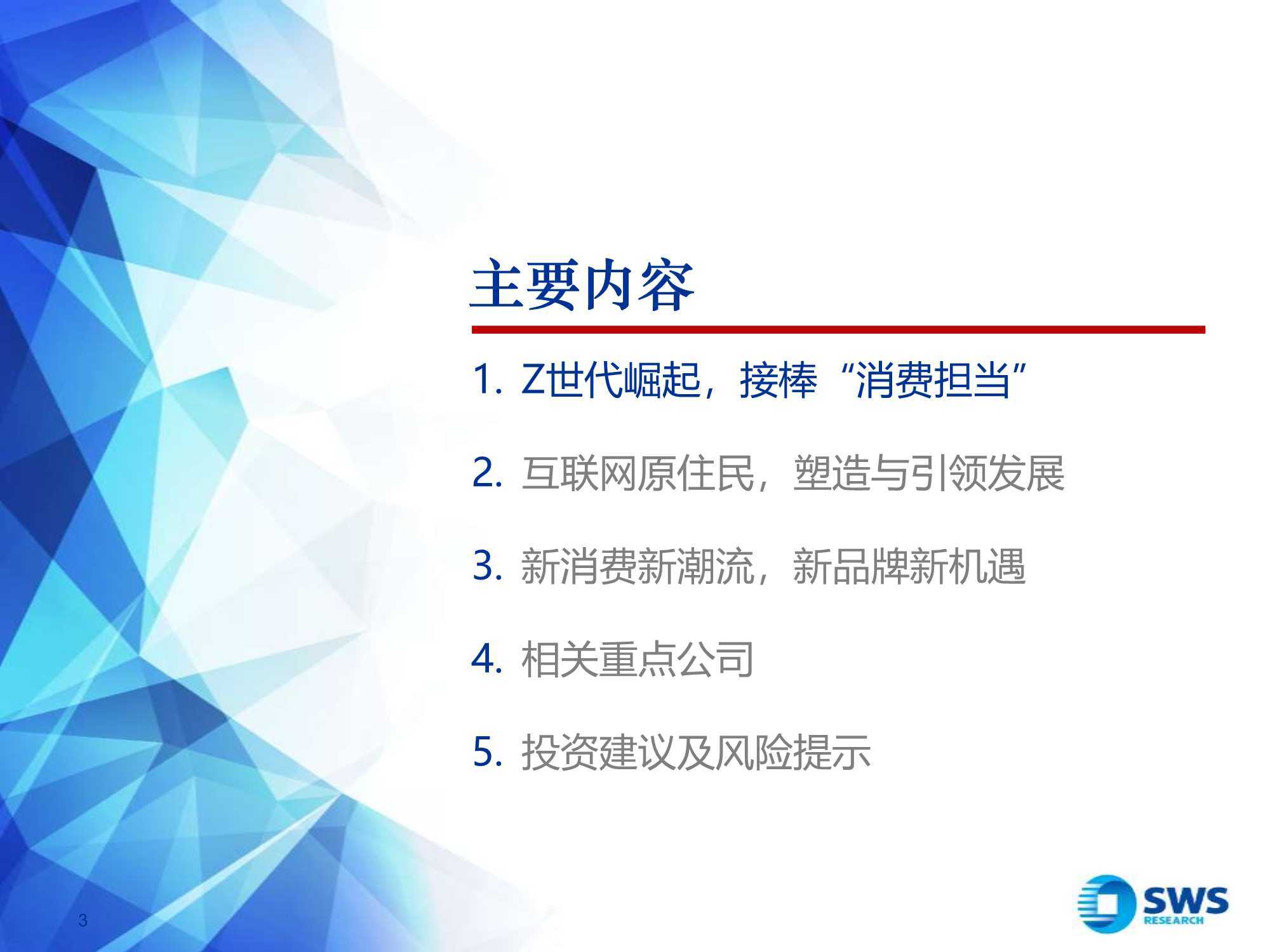 主要内容

1. Z世代崛起，接棒“消费担当”

2. 互联网原住民，塑造与引领发展

3. 新消费新潮流，新品牌新机遇

4. 相关重点公司

5. 投资建议及风险提示

3

SWS RESEARCH